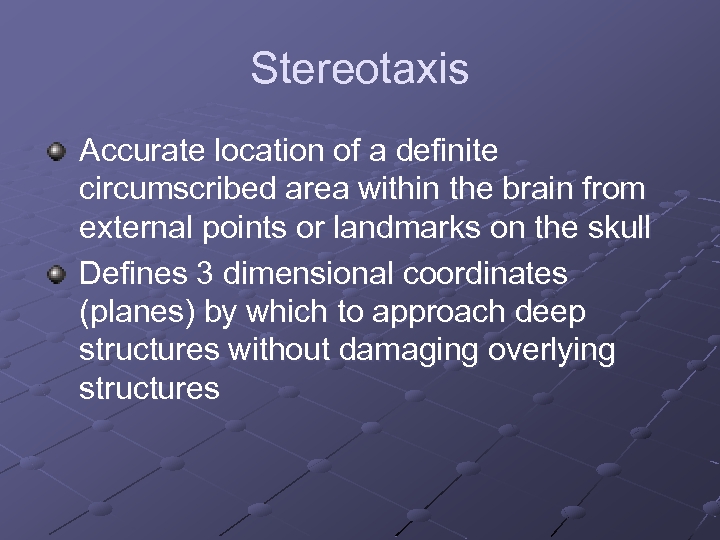 Stereotaxis

Accurate location of a definite circumscribed area within the brain from external points or landmarks on the skull

Defines 3 dimensional coordinates (planes) by which to approach deep structures without damaging overlying structures